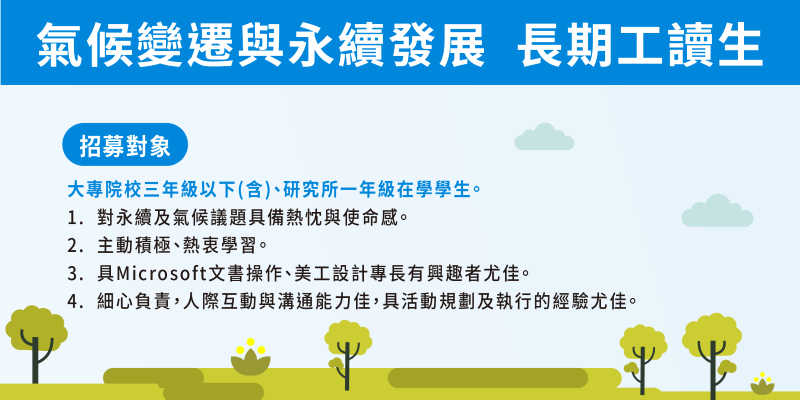 氣候變遷與永續發展 長期工讀生

招募對象

大專院校三年級以下(含)、研究所一年級在學學生。

1. 對永續及氣候議題具備熱忱與使命感。

2. 主動積極、熱衷學習。

3. 具Microsoft文書操作、美工設計專長有興趣者尤佳。

4. 細心負責，人際互動與溝通能力佳，具活動規劃及執行的經驗尤佳。